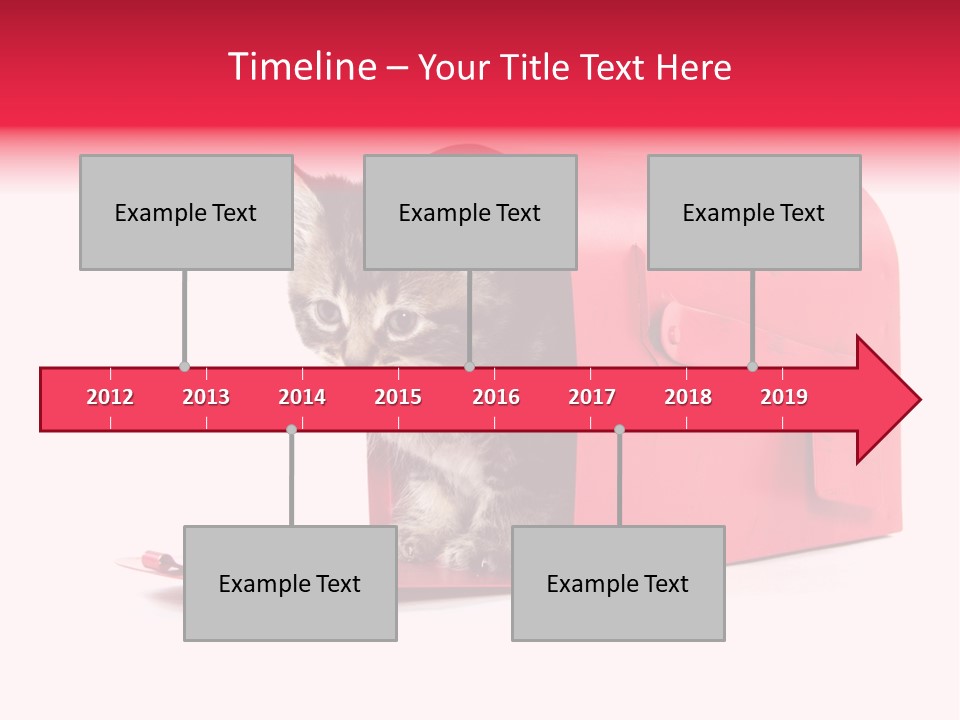 Timeline – Your Title Text Here

Example Text

Example Text

Example Text

2012 2013 2014 2015 2016 2017 2018 2019

Example Text

Example Text